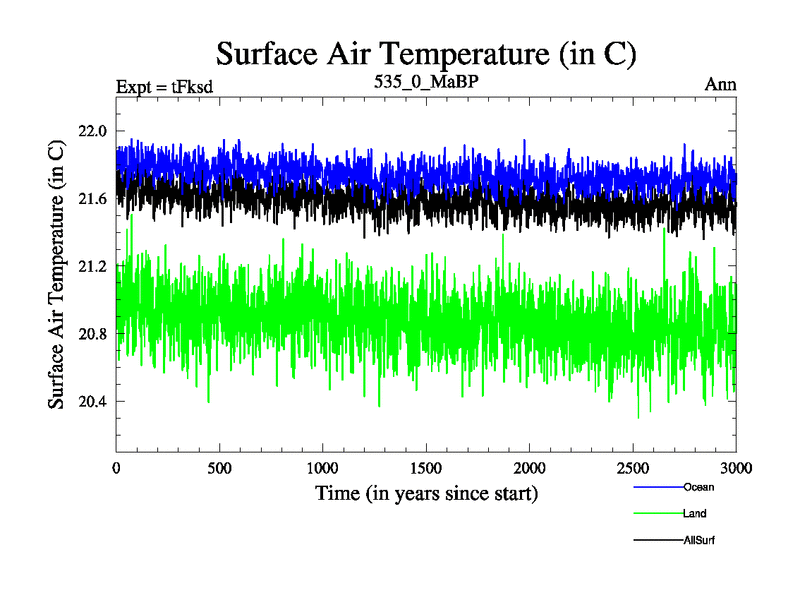 Surface Air Temperature (in C)

Expt = tFksd

535_0_MaBP

Ann

Surface Air Temperature (in C)

22.0
21.6
21.2
20.8
20.4

0
500
1000
1500
2000
2500
3000

Time (in years since start)

Ocean
Land
AllSurf